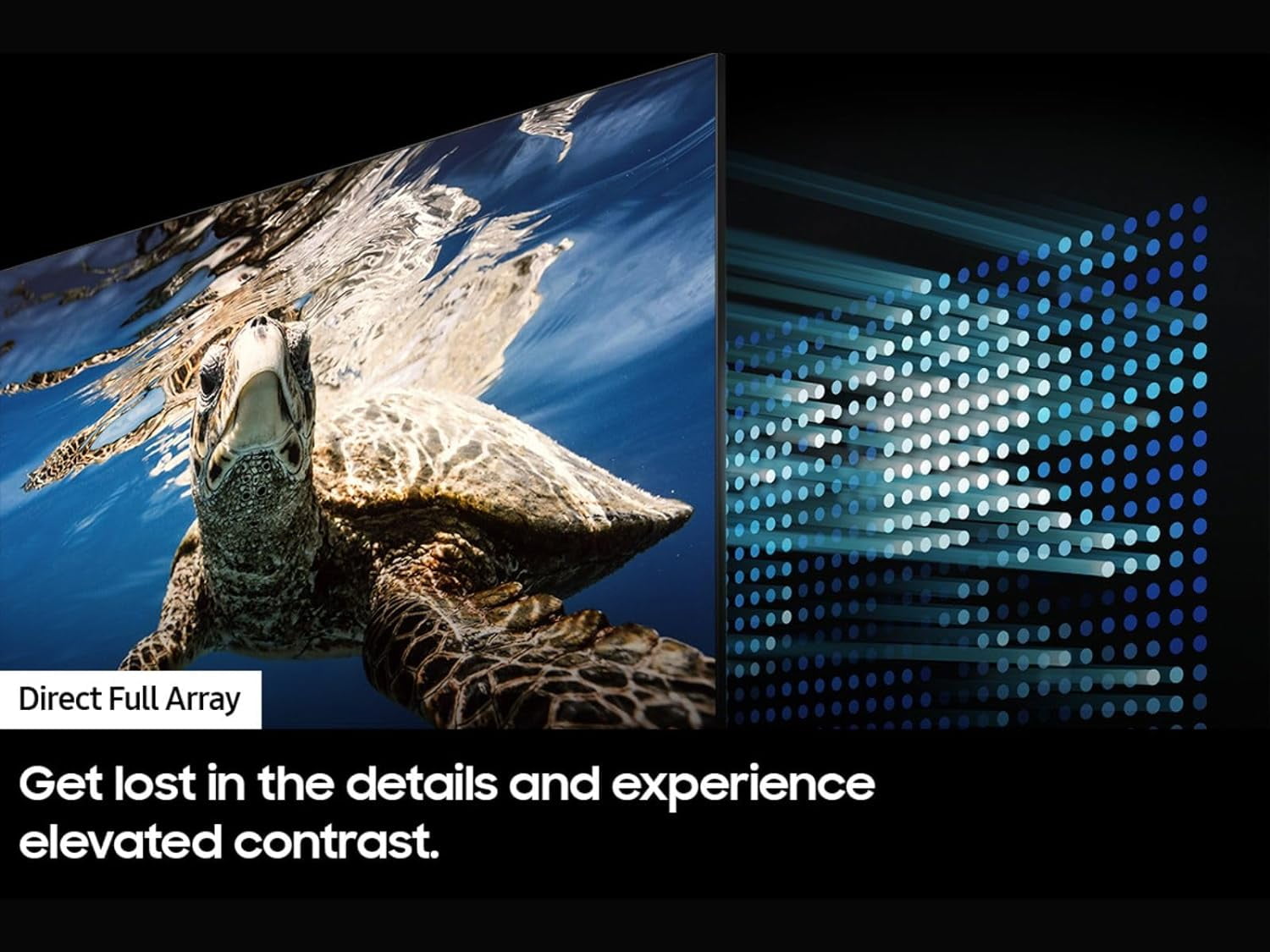 Direct Full Array

Get lost in the details and experience elevated contrast.